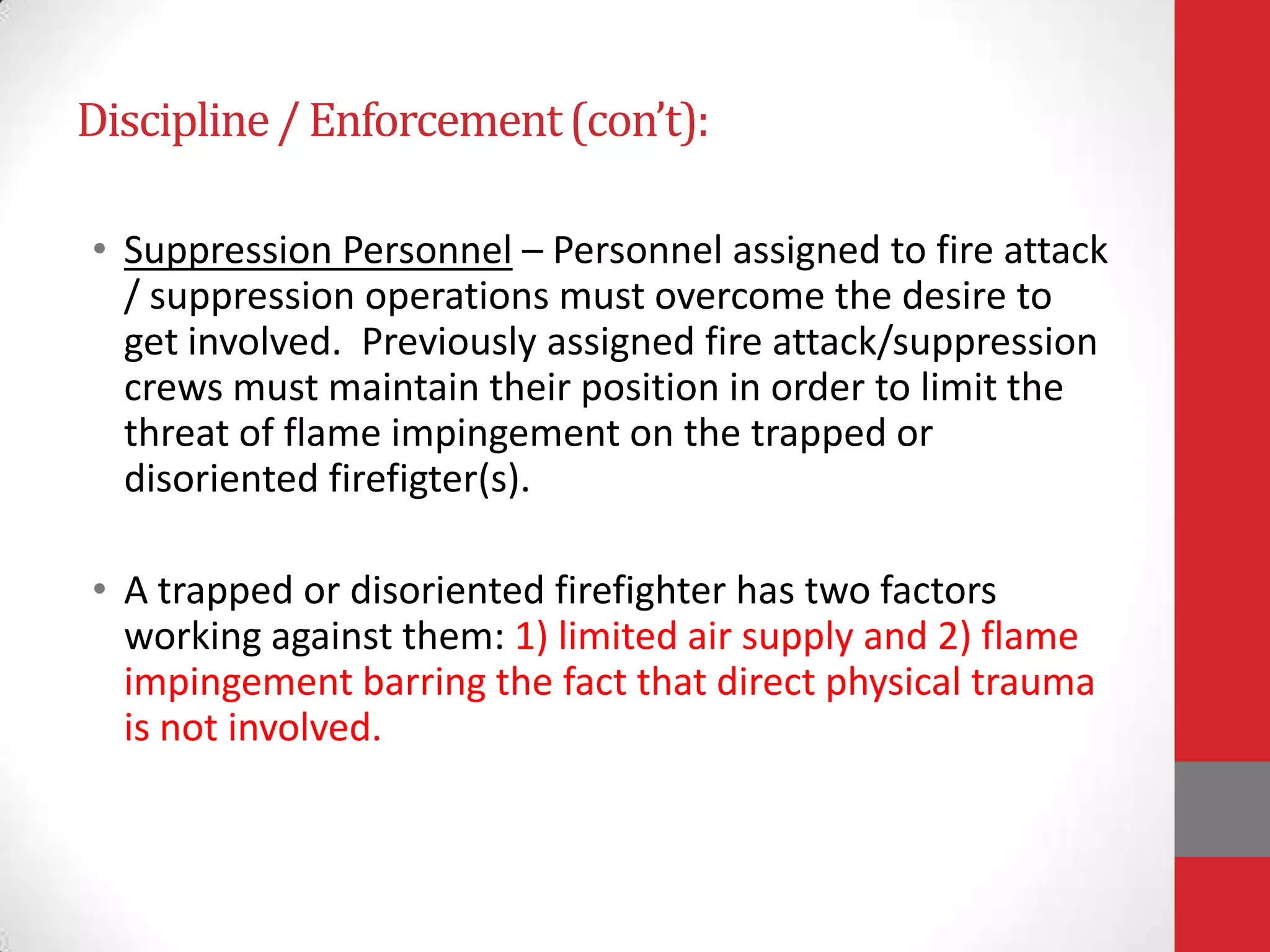 Discipline / Enforcement (con’t):

• Suppression Personnel – Personnel assigned to fire attack / suppression operations must overcome the desire to get involved. Previously assigned fire attack/suppression crews must maintain their position in order to limit the threat of flame impingement on the trapped or disoriented firefigter(s).

• A trapped or disoriented firefighter has two factors working against them: 1) limited air supply and 2) flame impingement barring the fact that direct physical trauma is not involved.